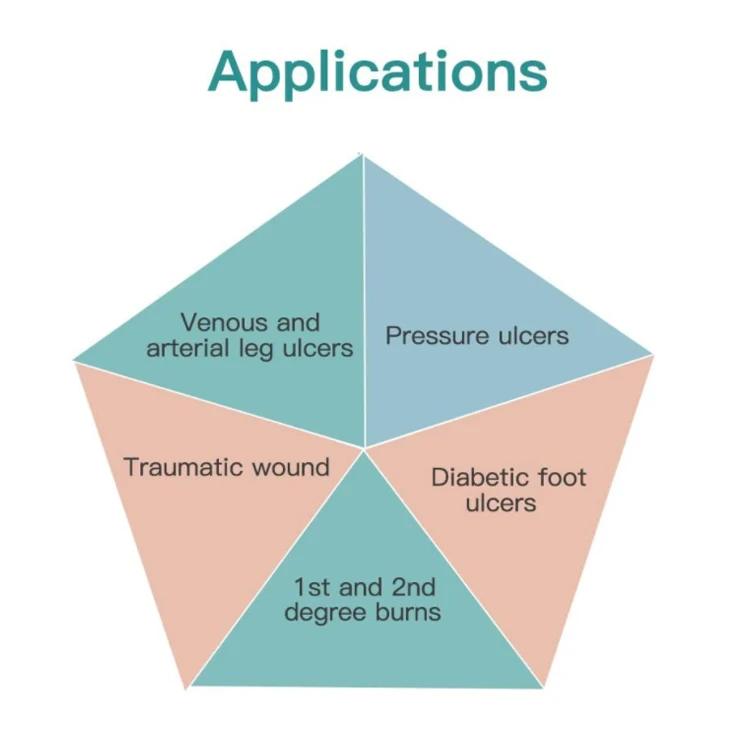 Applications

Venous and arterial leg ulcers

Pressure ulcers

Traumatic wound

Diabetic foot ulcers

1st and 2nd degree burns